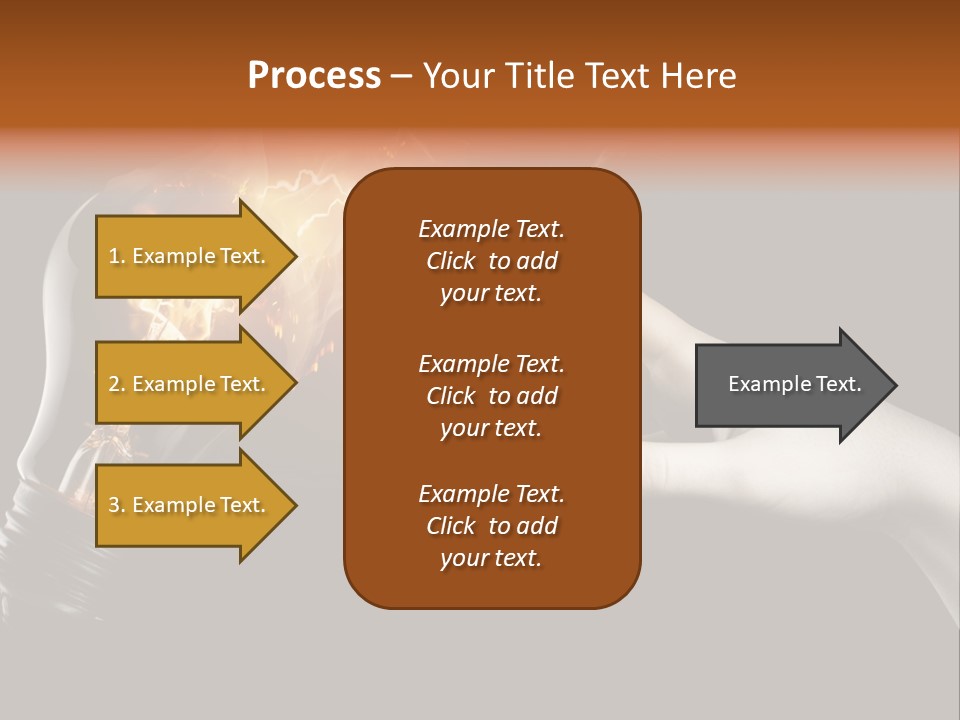 Process – Your Title Text Here

1. Example Text.

2. Example Text.

3. Example Text.

Example Text. Click to add your text.

Example Text. Click to add your text.

Example Text. Click to add your text.

Example Text.